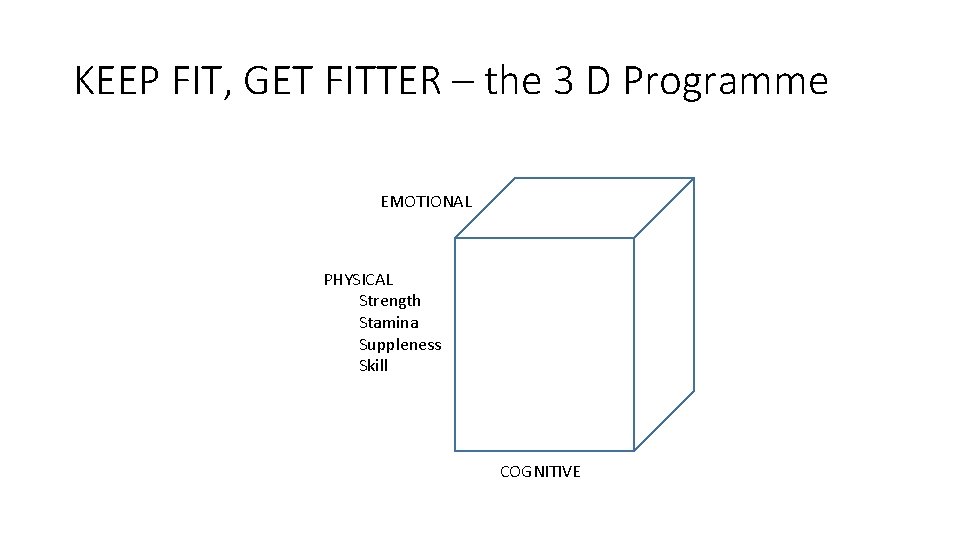 KEEP FIT, GET FITTER – the 3 D Programme

EMOTIONAL

PHYSICAL
Strength
Stamina
Suppleness
Skill

COGNITIVE